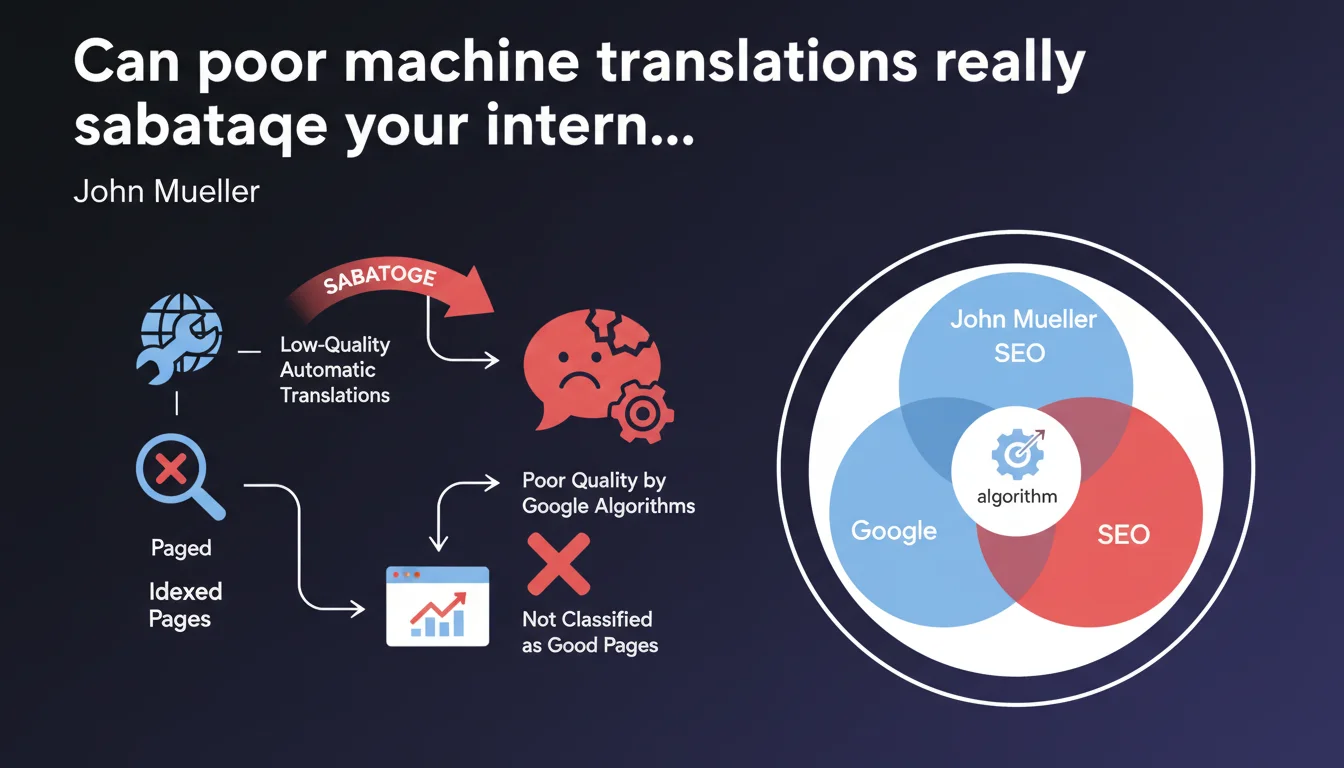 Can poor machine translations really sabataqe your intern...

John Mueller

SABATOGE

Low-Quality Automatic Translations

Paged

Idexed Pages

Poor Quality by Google Algorithms

Not Classified as Good Pages

John Mueller SEO

algorithm

Google

SEO